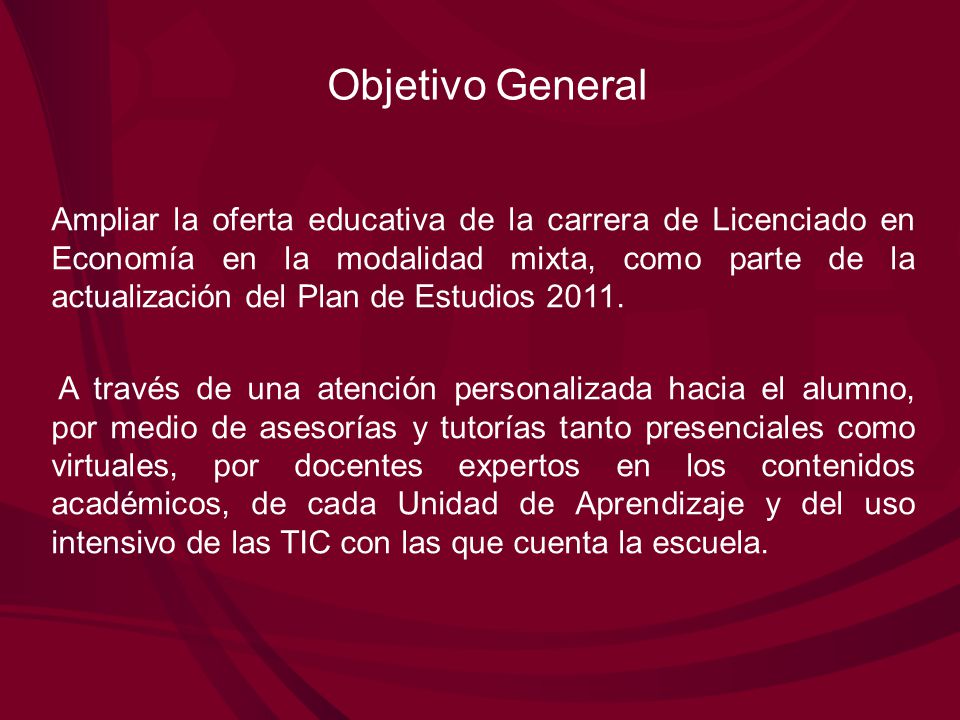 Objetivo General

Ampliar la oferta educativa de la carrera de Licenciado en Economía en la modalidad mixta, como parte de la actualización del Plan de Estudios 2011.

A través de una atención personalizada hacia el alumno, por medio de asesorías y tutorías tanto presenciales como virtuales, por docentes expertos en los contenidos académicos, de cada Unidad de Aprendizaje y del uso intensivo de las TIC con las que cuenta la escuela.